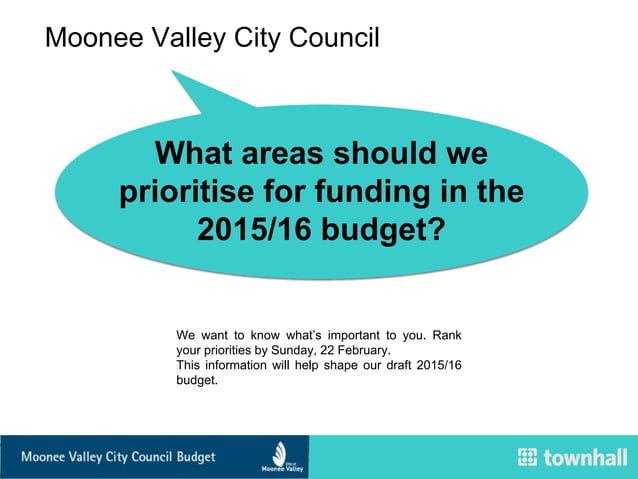 Moonee Valley City Council

What areas should we prioritise for funding in the 2015/16 budget?

We want to know what's important to you. Rank your priorities by Sunday, 22 February.
This information will help shape our draft 2015/16 budget.

Moonee Valley City Council Budget

City of Moonee Valley

townhall